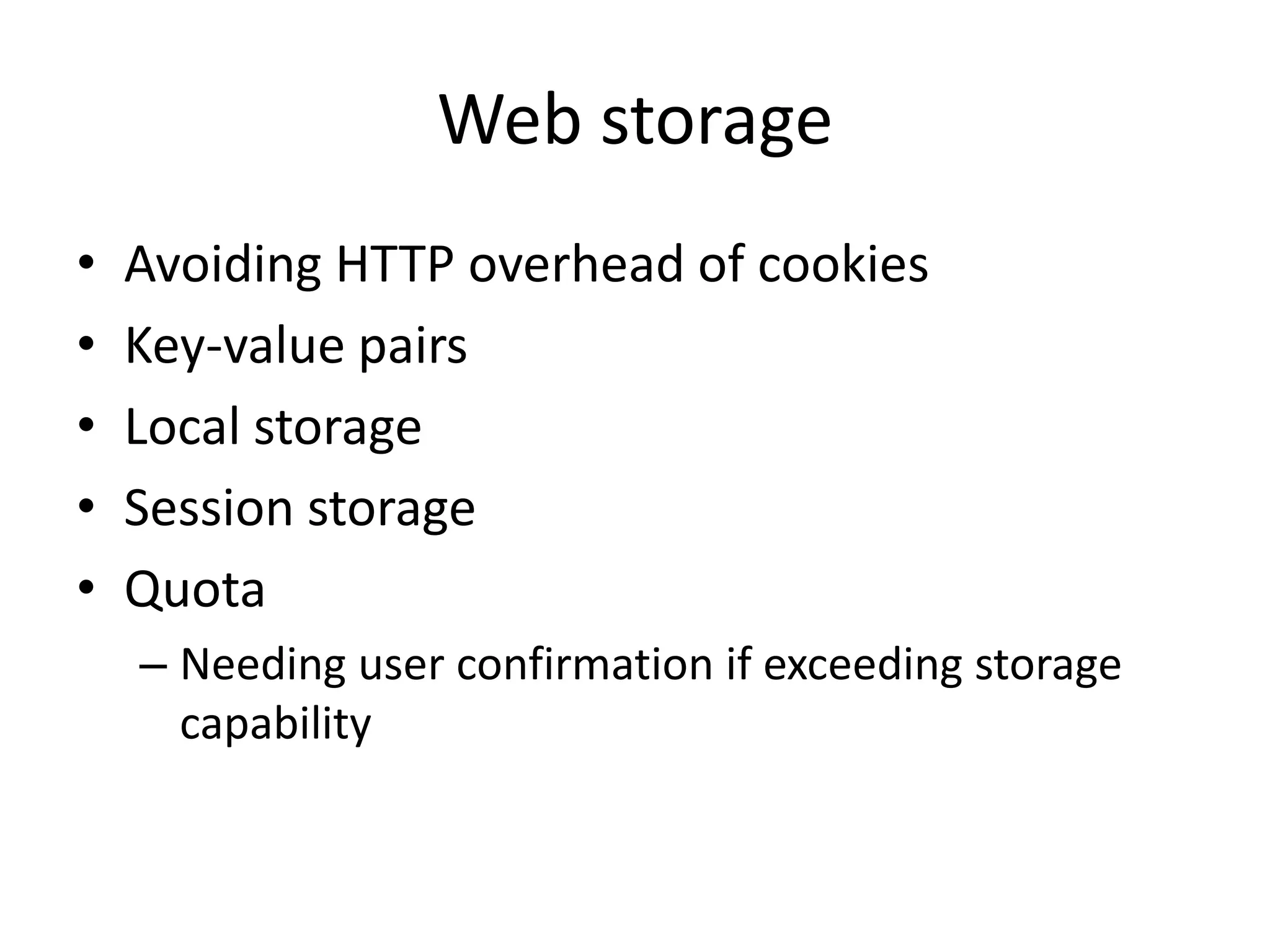 Web storage

• Avoiding HTTP overhead of cookies
• Key-value pairs
• Local storage
• Session storage
• Quota
  – Needing user confirmation if exceeding storage capability